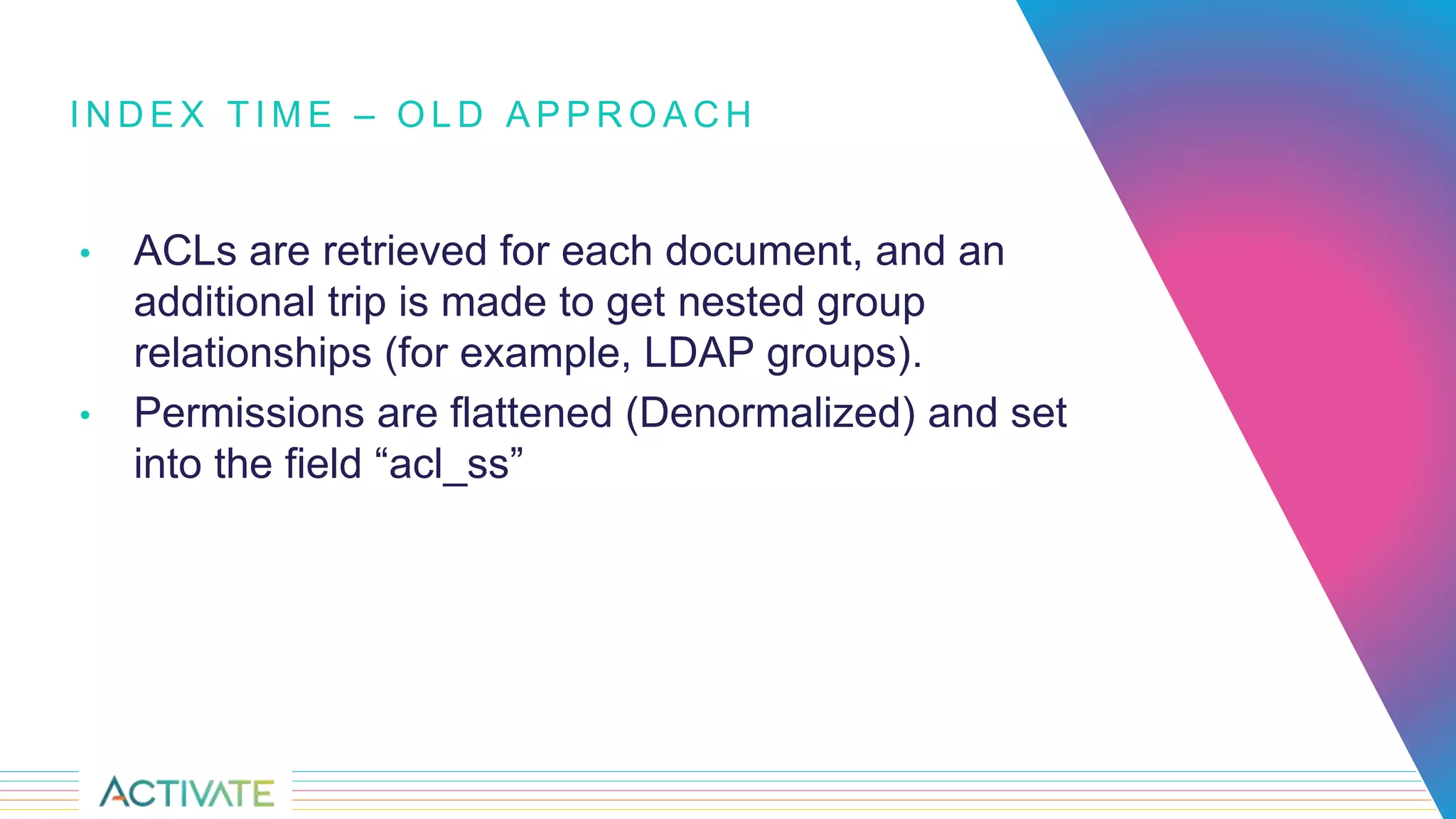 INDEX TIME – OLD APPROACH

• ACLs are retrieved for each document, and an additional trip is made to get nested group relationships (for example, LDAP groups).

• Permissions are flattened (Denormalized) and set into the field “acl_ss”

ACTIVATE